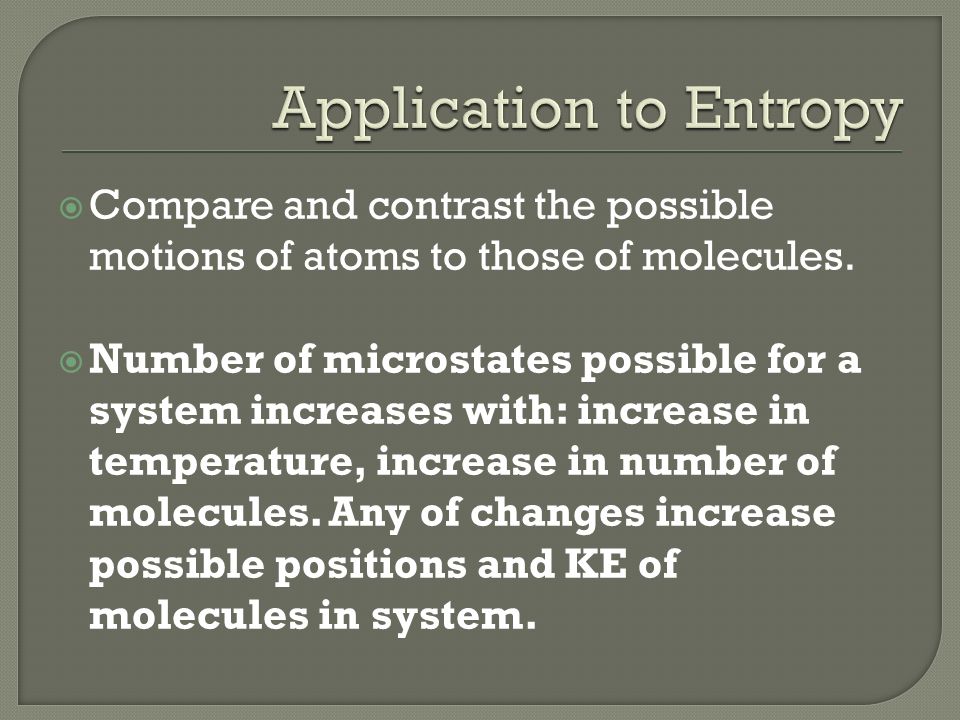 Application to Entropy

Compare and contrast the possible motions of atoms to those of molecules.

Number of microstates possible for a system increases with: increase in temperature, increase in number of molecules. Any of changes increase possible positions and KE of molecules in system.